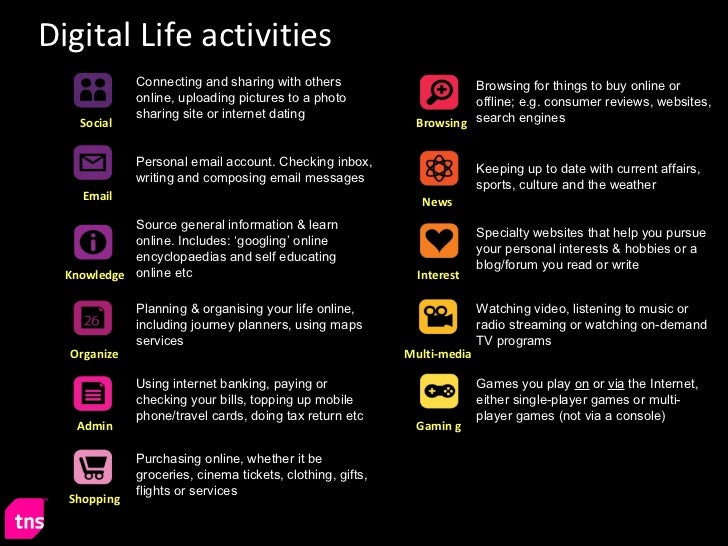 Digital Life activities

Social

Connecting and sharing with others online, uploading pictures to a photo sharing site or internet dating

Email

Personal email account. Checking inbox, writing and composing email messages

Knowledge

Source general information & learn online. Includes: 'googling' online encyclopaedias and self educating online etc

26

Organize

Planning & organising your life online, including journey planners, using maps services

Admin

Using internet banking, paying or checking your bills, topping up mobile phone/travel cards, doing tax return etc

Shopping

Purchasing online, whether it be groceries, cinema tickets, clothing, gifts, flights or services

Browsing

Browsing for things to buy online or offline; e.g. consumer reviews, websites, search engines

News

Keeping up to date with current affairs, sports, culture and the weather

Interest

Specialty websites that help you pursue your personal interests & hobbies or a blog/forum you read or write

Multi-media

Watching video, listening to music or radio streaming or watching on-demand TV programs

Gamin g

Games you play on or via the Internet, either single-player games or multi-player games (not via a console)

tns